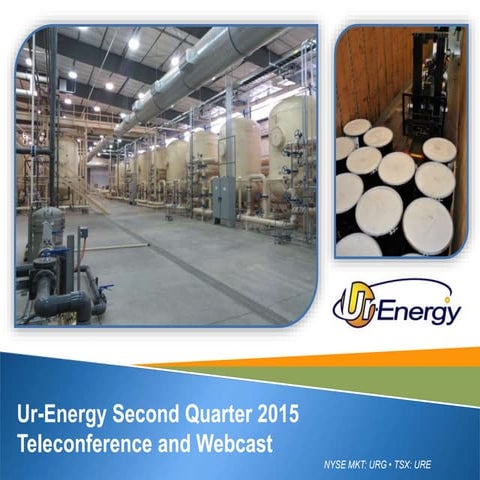 Ur-Energy

Ur-Energy Second Quarter 2015 Teleconference and Webcast

NYSE MKT: URG • TSX: URE